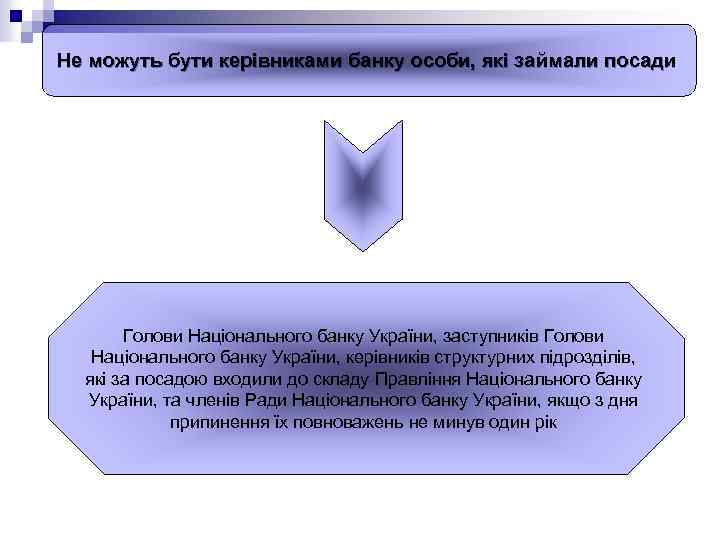 Не можуть бути керівниками банку особи, які займали посади

Голови Національного банку України, заступників Голови Національного банку України, керівників структурних підрозділів, які за посадою входили до складу Правління Національного банку України, та членів Ради Національного банку України, якщо з дня припинення їх повноважень не минув один рік